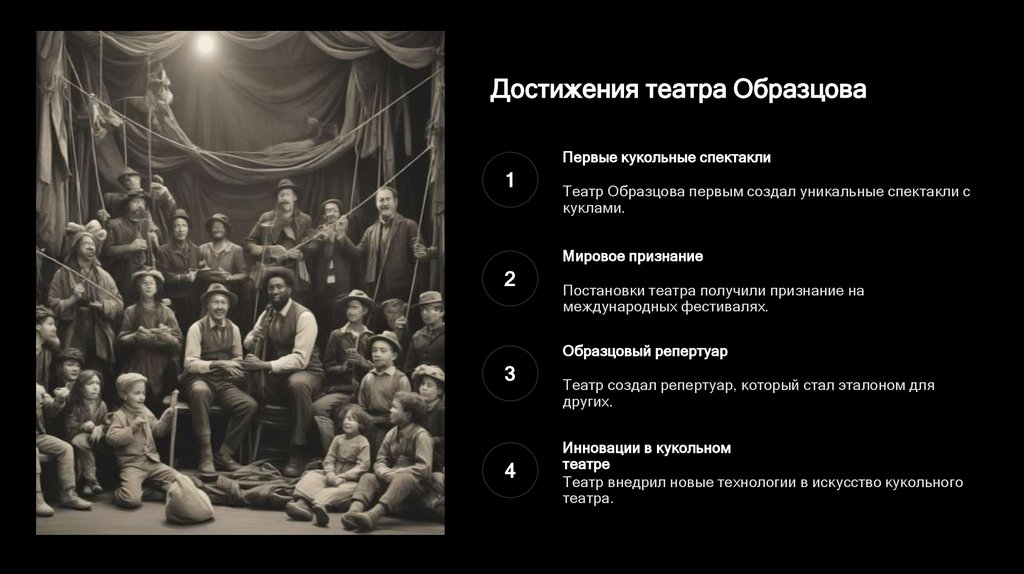 Достижения театра Образцова

1

Первые кукольные спектакли

Театр Образцова первым создал уникальные спектакли с куклами.

2

Мировое признание

Постановки театра получили признание на международных фестивалях.

3

Образцовый репертуар

Театр создал репертуар, который стал эталоном для других.

4

Инновации в кукольном театре

Театр внедрил новые технологии в искусство кукольного театра.